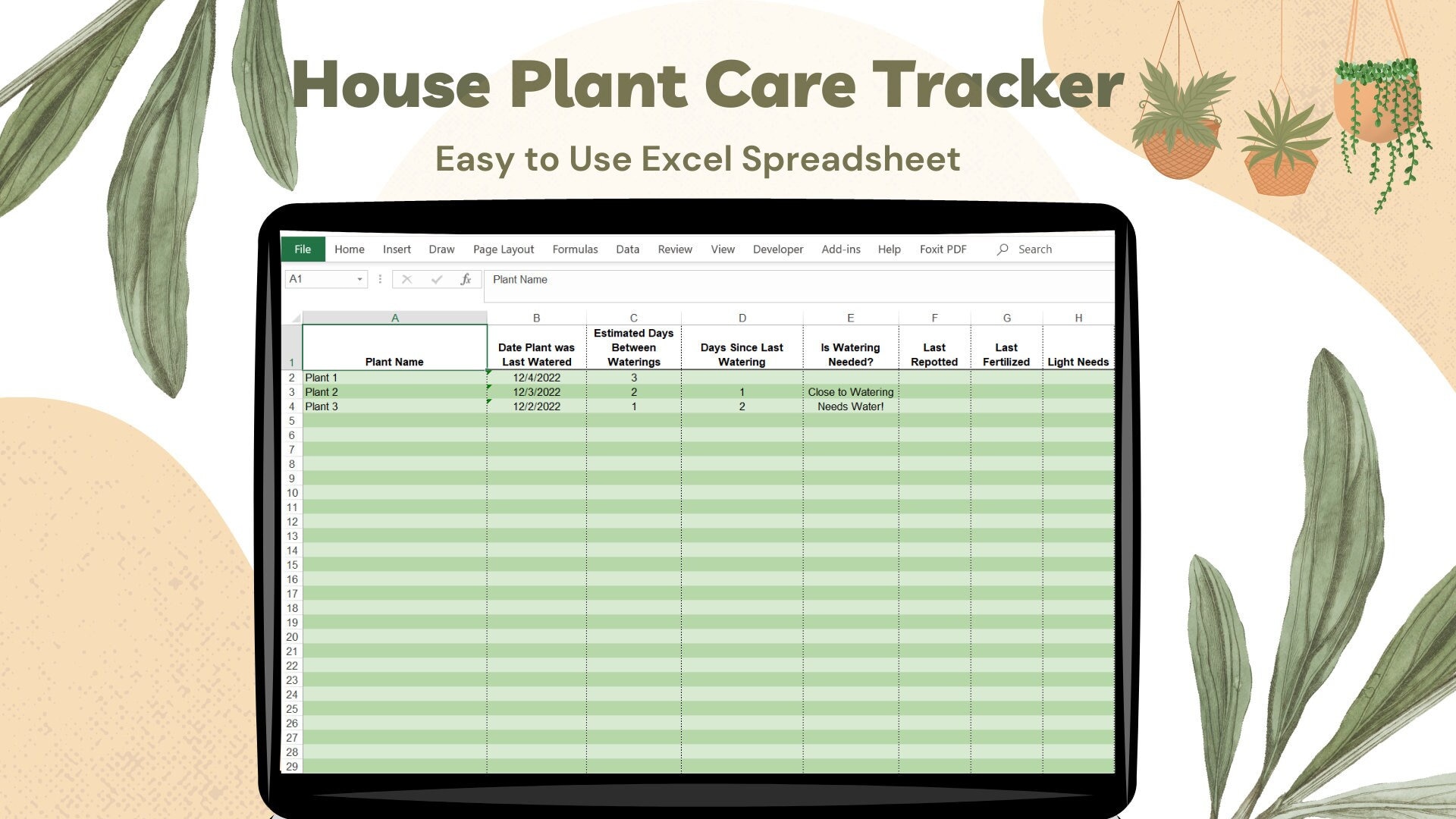 House Plant Care Tracker

Easy to Use Excel Spreadsheet

File Home Insert Draw Page Layout Formulas Data Review View Developer Add-ins Help Foxit PDF Search

A1 Plant Name

| | A | B | C | D | E | F | G | H |
|---|---|---|---|---|---|---|---|---|
| 1 | Plant Name | Date Plant was Last Watered | Estimated Days Between Waterings | Days Since Last Watering | Is Watering Needed? | Last Repotted | Last Fertilized | Light Needs |
| 2 | Plant 1 | 12/4/2022 | 3 | | | | | |
| 3 | Plant 2 | 12/3/2022 | 2 | 1 | Close to Watering | | | |
| 4 | Plant 3 | 12/2/2022 | 1 | 2 | Needs Water! | | | |
| 5 | | | | | | | | |
| 6 | | | | | | | | |
| 7 | | | | | | | | |
| 8 | | | | | | | | |
| 9 | | | | | | | | |
| 10 | | | | | | | | |
| 11 | | | | | | | | |
| 12 | | | | | | | | |
| 13 | | | | | | | | |
| 14 | | | | | | | | |
| 15 | | | | | | | | |
| 16 | | | | | | | | |
| 17 | | | | | | | | |
| 18 | | | | | | | | |
| 19 | | | | | | | | |
| 20 | | | | | | | | |
| 21 | | | | | | | | |
| 22 | | | | | | | | |
| 23 | | | | | | | | |
| 24 | | | | | | | | |
| 25 | | | | | | | | |
| 26 | | | | | | | | |
| 27 | | | | | | | | |
| 28 | | | | | | | | |
| 29 | | | | | | | | |